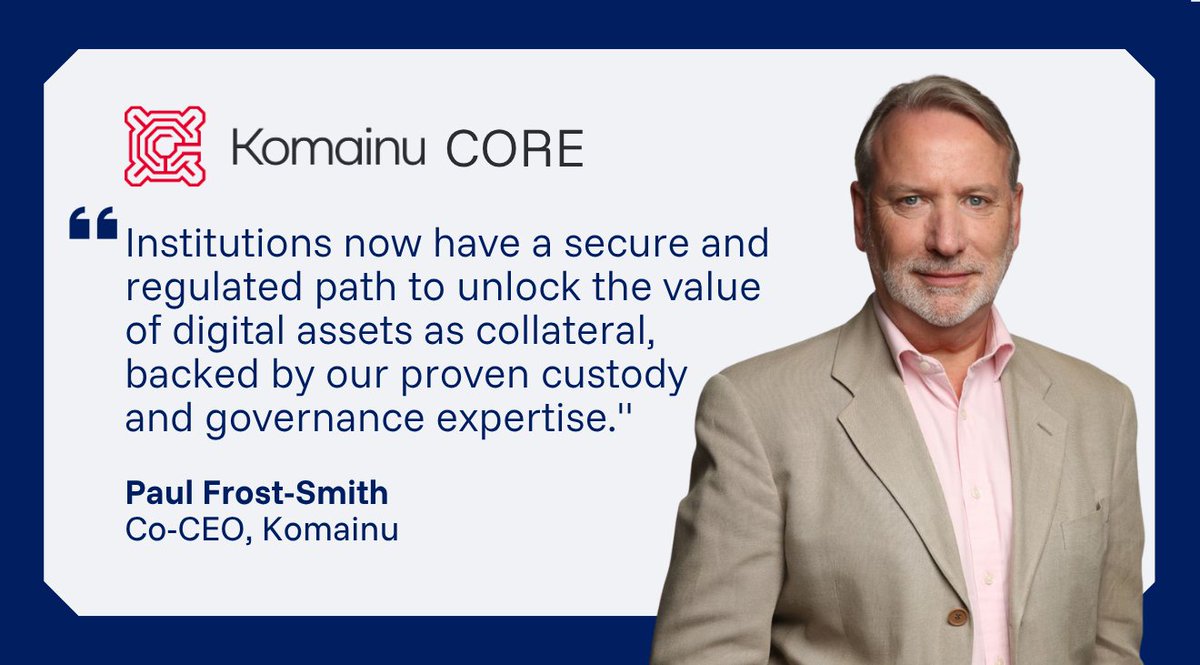 Komainu CORE

“Institutions now have a secure and regulated path to unlock the value of digital assets as collateral, backed by our proven custody and governance expertise.''

**Paul Frost-Smith**
Co-CEO, Komainu